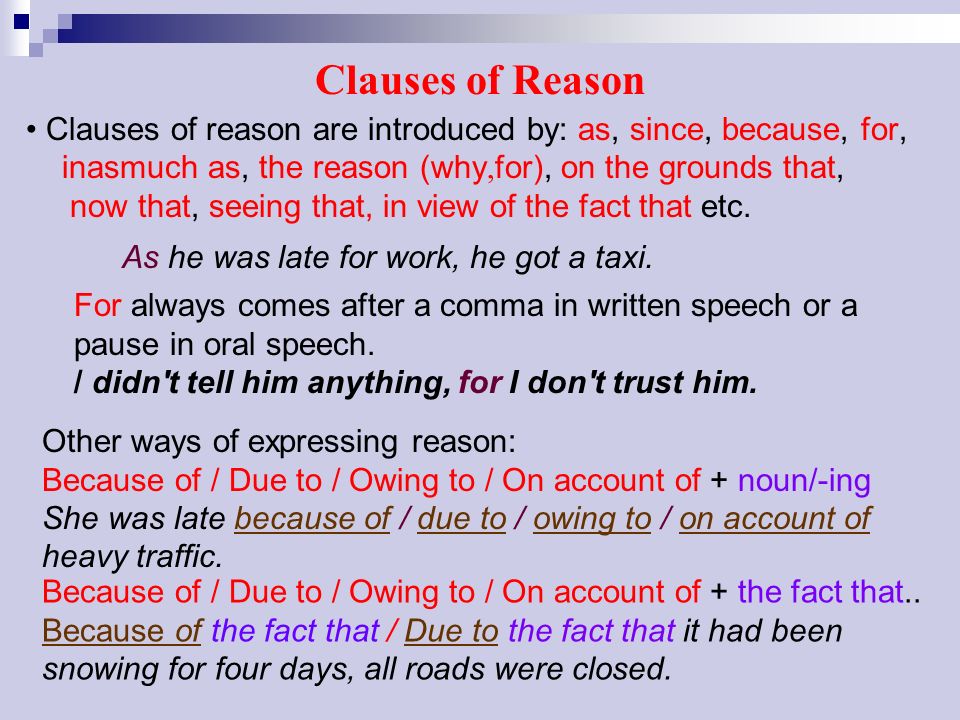 Clauses of Reason

• Clauses of reason are introduced by: as, since, because, for, inasmuch as, the reason (why,for), on the grounds that, now that, seeing that, in view of the fact that etc.

As he was late for work, he got a taxi.

For always comes after a comma in written speech or a pause in oral speech.
I didn't tell him anything, for I don't trust him.

Other ways of expressing reason:
Because of / Due to / Owing to / On account of + noun/-ing
She was late because of / due to / owing to / on account of heavy traffic.
Because of / Due to / Owing to / On account of + the fact that..
Because of the fact that / Due to the fact that it had been snowing for four days, all roads were closed.